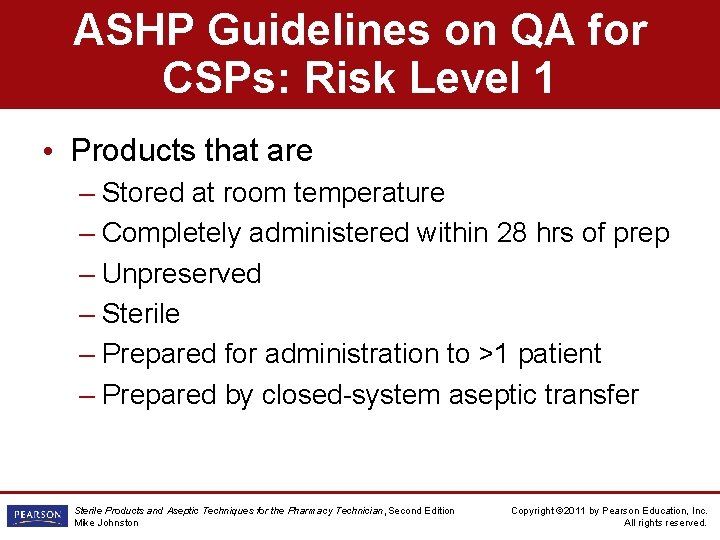 ASHP Guidelines on QA for CSPs: Risk Level 1

• Products that are
– Stored at room temperature
– Completely administered within 28 hrs of prep
– Unpreserved
– Sterile
– Prepared for administration to >1 patient
– Prepared by closed-system aseptic transfer

PEARSON

Sterile Products and Aseptic Techniques for the Pharmacy Technician, Second Edition
Mike Johnston

Copyright ©2011 by Pearson Education, Inc.
All rights reserved.